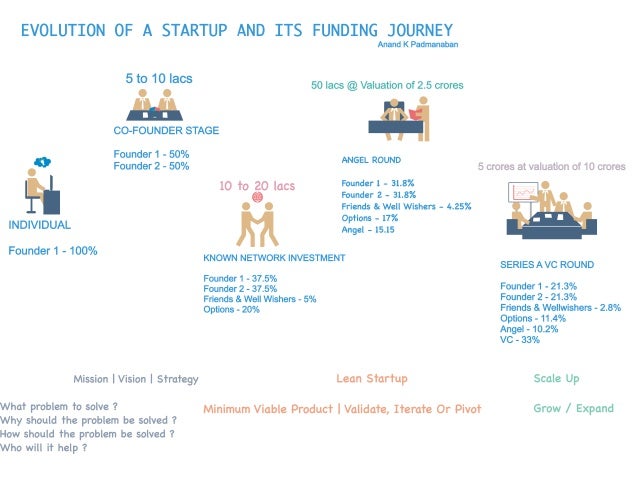 EVOLUTION OF A STARTUP AND ITS FUNDING JOURNEY
Anand K Padmanaban

INDIVIDUAL

Founder 1 - 100%

5 to 10 lacs

CO-FOUNDER STAGE

Founder 1 - 50%
Founder 2 - 50%

10 to 20 lacs

KNOWN NETWORK INVESTMENT

Founder 1 - 37.5%
Founder 2 - 37.5%
Friends & Well Wishers - 5%
Options - 20%

50 lacs @ Valuation of 2.5 crores

ANGEL ROUND

Founder 1 - 31.8%
Founder 2 - 31.8%
Friends & Well Wishers - 4.25%
Options - 17%
Angel - 15.15

5 crores at valuation of 10 crores

SERIES A VC ROUND

Founder 1 - 21.3%
Founder 2 - 21.3%
Friends & Wellwishers - 2.8%
Options - 11.4%
Angel - 10.2%
VC - 33%

Mission | Vision | Strategy

What problem to solve ?
Why should the problem be solved ?
How should the problem be solved ?
Who will it help ?

Lean Startup

Minimum Viable Product | Validate, Iterate Or Pivot

Scale Up

Grow / Expand